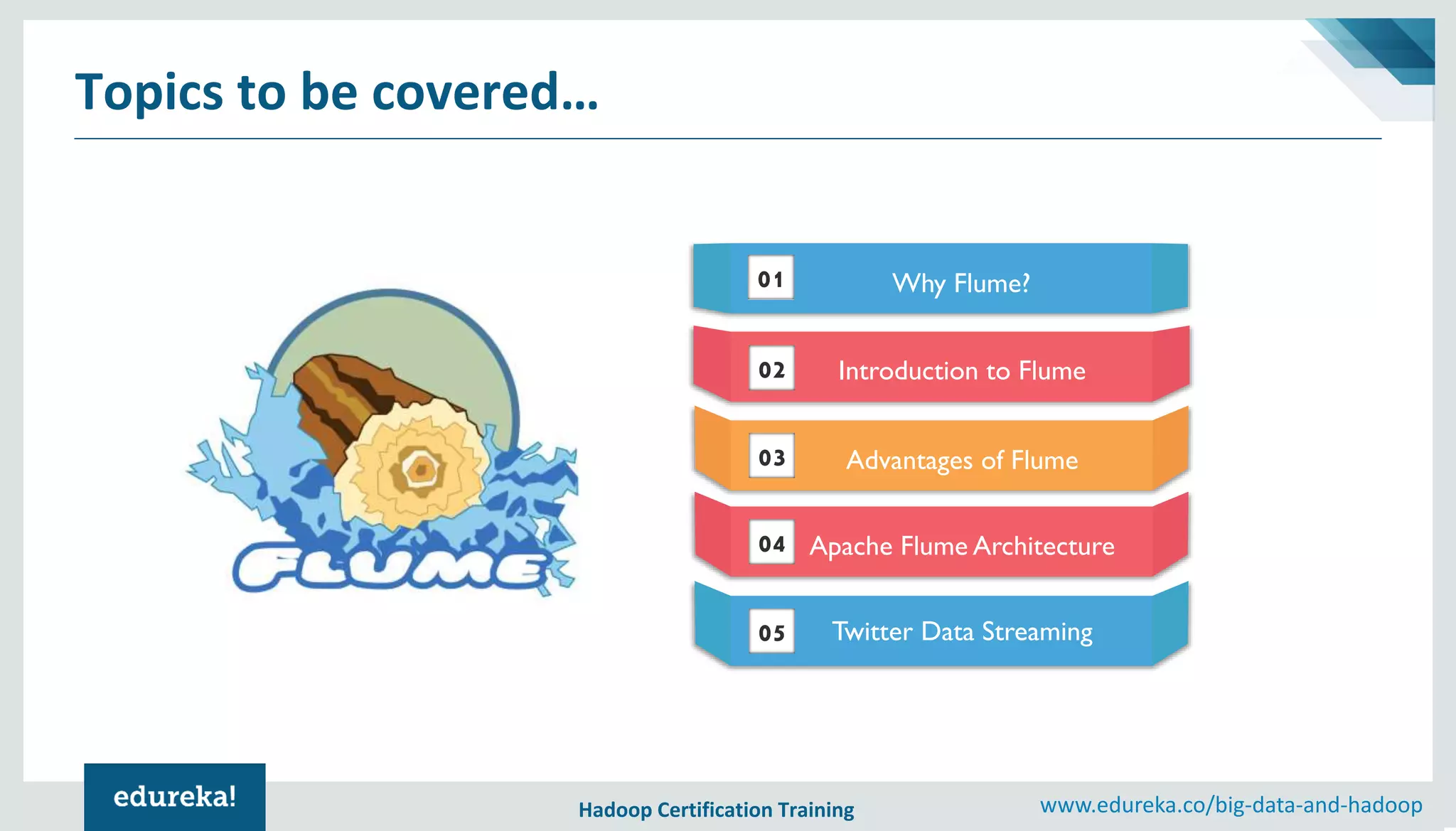 Topics to be covered...

FLUME

01 Why Flume?

02 Introduction to Flume

03 Advantages of Flume

04 Apache Flume Architecture

05 Twitter Data Streaming

edureka!

Hadoop Certification Training

www.edureka.co/big-data-and-hadoop